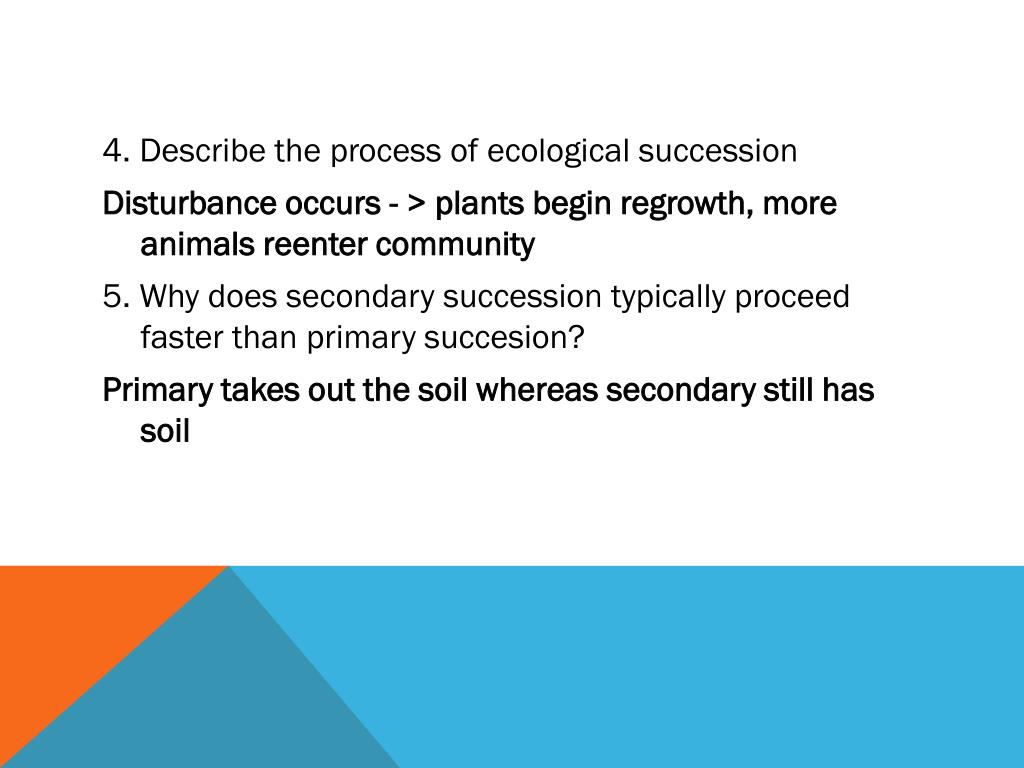 4. Describe the process of ecological succession

Disturbance occurs - > plants begin regrowth, more animals reenter community

5. Why does secondary succession typically proceed faster than primary succesion?

Primary takes out the soil whereas secondary still has soil